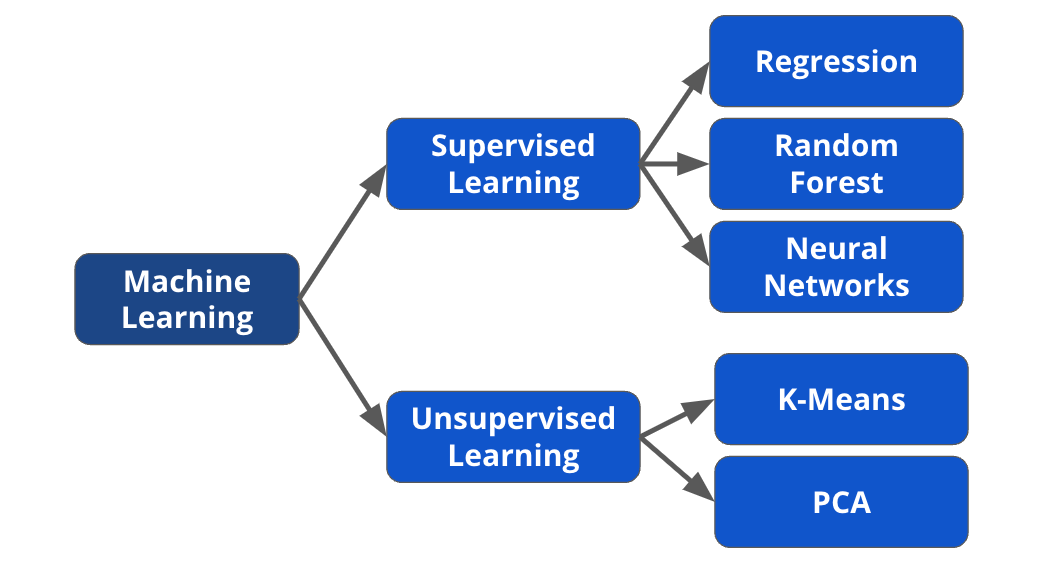 Machine Learning

Supervised Learning

Regression

Random Forest

Neural Networks

Unsupervised Learning

K-Means

PCA